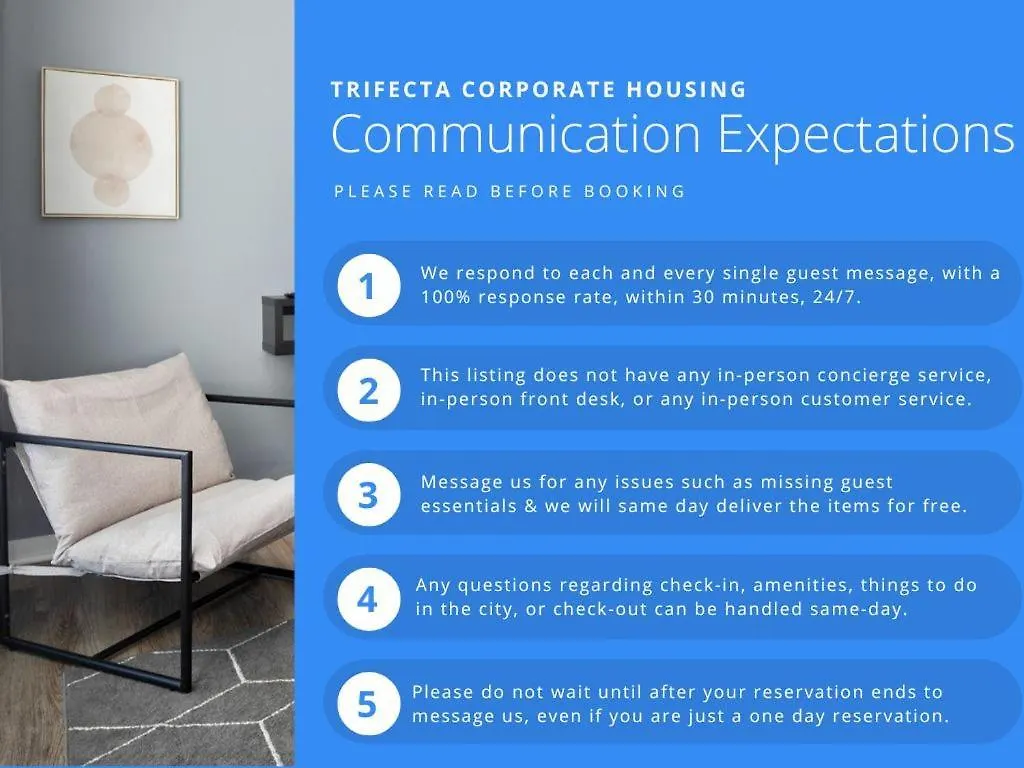 TRIFECTA CORPORATE HOUSING
Communication Expectations
PLEASE READ BEFORE BOOKING

1
We respond to each and every single guest message, with a 100% response rate, within 30 minutes, 24/7.

2
This listing does not have any in-person concierge service, in-person front desk, or any in-person customer service.

3
Message us for any issues such as missing guest essentials & we will same day deliver the items for free.

4
Any questions regarding check-in, amenities, things to do in the city, or check-out can be handled same-day.

5
Please do not wait until after your reservation ends to message us, even if you are just a one day reservation.